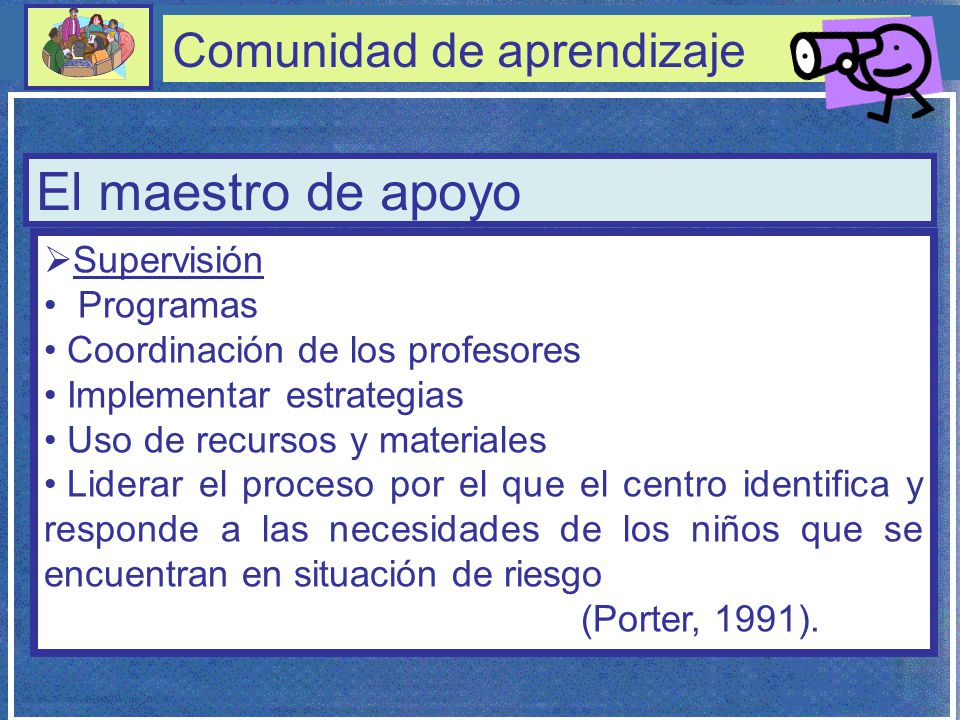 Comunidad de aprendizaje

El maestro de apoyo

➢Supervisión
• Programas
• Coordinación de los profesores
• Implementar estrategias
• Uso de recursos y materiales
• Liderar el proceso por el que el centro identifica y responde a las necesidades de los niños que se encuentran en situación de riesgo
(Porter, 1991).